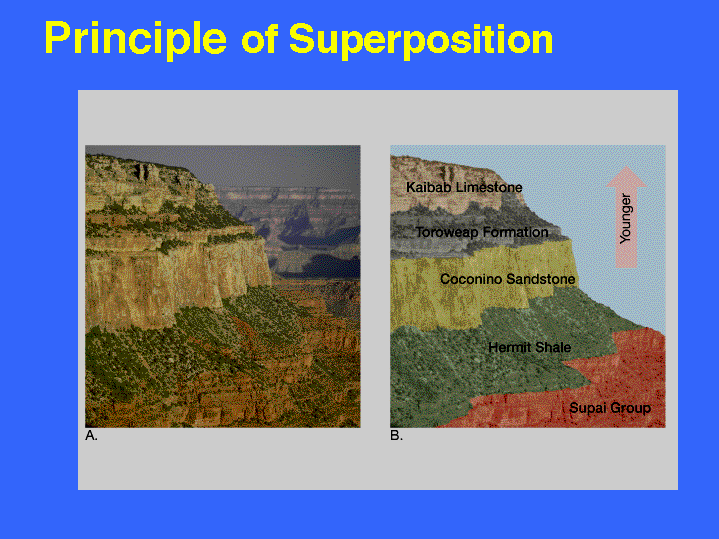 Principle of Superposition

A.

Kaibab Limestone
Toroweap Formation
Coconino Sandstone
Hermit Shale
Supai Group
Younger

B.